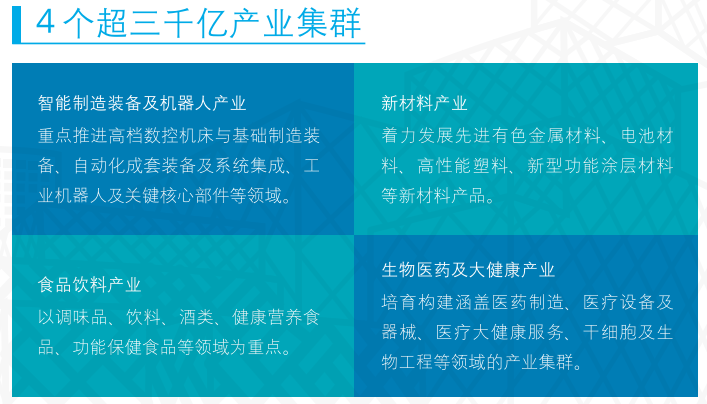 4个超三千亿产业集群

智能制造装备及机器人产业
重点推进高档数控机床与基础制造装备、自动化成套装备及系统集成、工业机器人及关键核心部件等领域。

新材料产业
着力发展先进有色金属材料、电池材料、高性能塑料、新型功能涂层材料等新材料产品。

食品饮料产业
以调味品、饮料、酒类、健康营养食品、功能保健食品等领域为重点。

生物医药及大健康产业
培育构建涵盖医药制造、医疗设备及器械、医疗大健康服务、干细胞及生物工程等领域的产业集群。